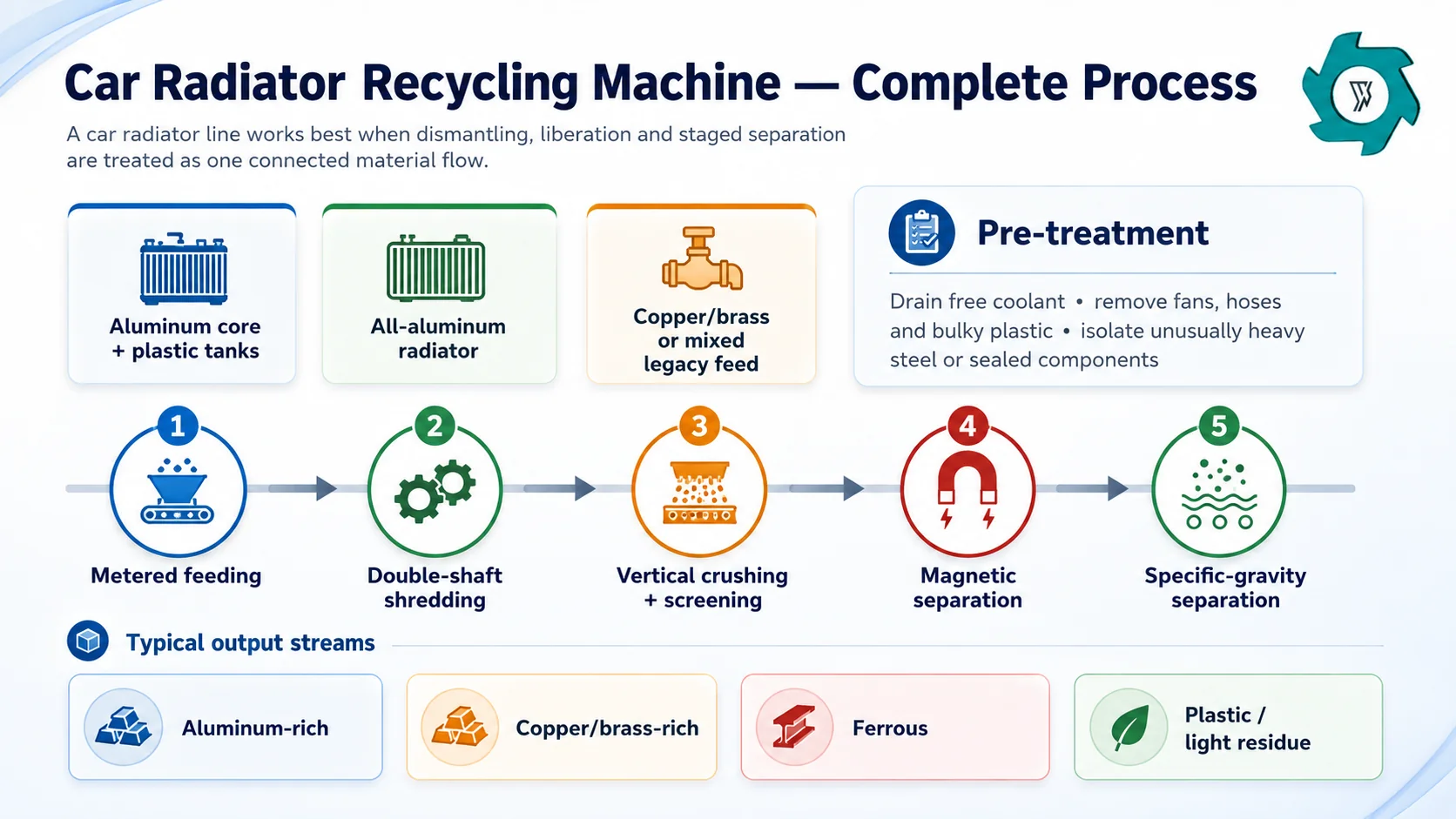 Car Radiator Recycling Machine — Complete Process

A car radiator line works best when dismantling, liberation and staged separation are treated as one connected material flow.

Aluminum core + plastic tanks

All-aluminum radiator

Copper/brass or mixed legacy feed

Pre-treatment

Drain free coolant • remove fans, hoses and bulky plastic • isolate unusually heavy steel or sealed components

1
Metered feeding

2
Double-shaft shredding

3
Vertical crushing + screening

4
Magnetic separation

5
Specific-gravity separation

Typical output streams

Aluminum-rich

Copper/brass-rich

Ferrous

Plastic / light residue